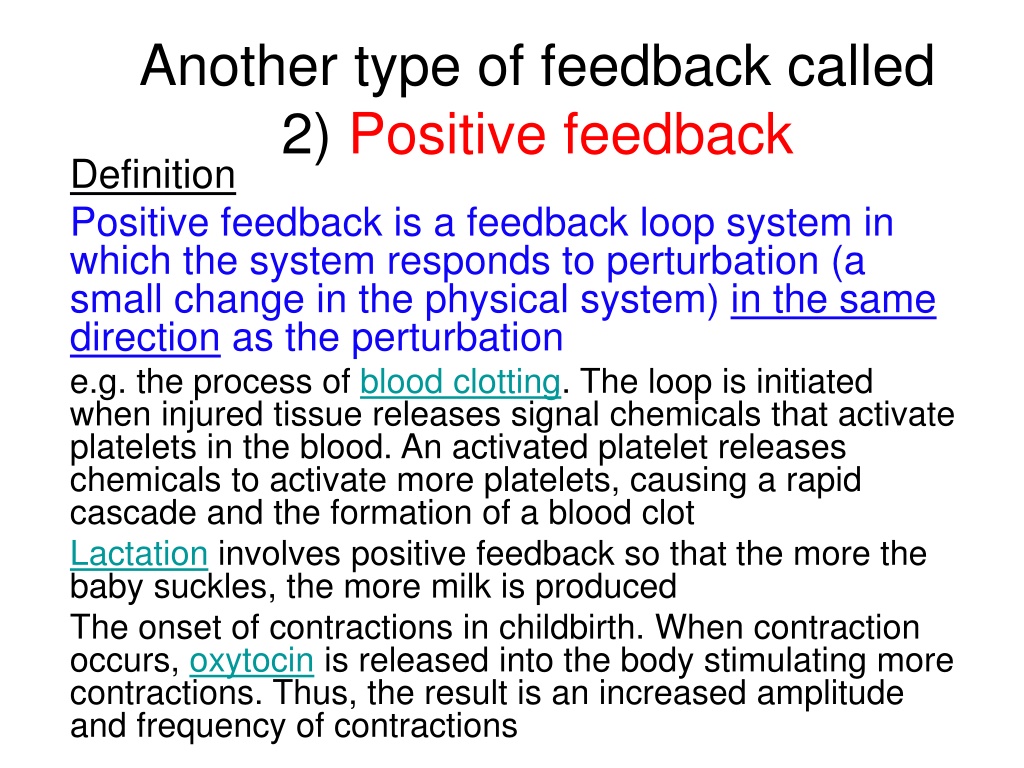 Another type of feedback called
2) Positive feedback

Definition

Positive feedback is a feedback loop system in which the system responds to perturbation (a small change in the physical system) in the same direction as the perturbation

e.g. the process of blood clotting. The loop is initiated when injured tissue releases signal chemicals that activate platelets in the blood. An activated platelet releases chemicals to activate more platelets, causing a rapid cascade and the formation of a blood clot

Lactation involves positive feedback so that the more the baby suckles, the more milk is produced

The onset of contractions in childbirth. When contraction occurs, oxytocin is released into the body stimulating more contractions. Thus, the result is an increased amplitude and frequency of contractions